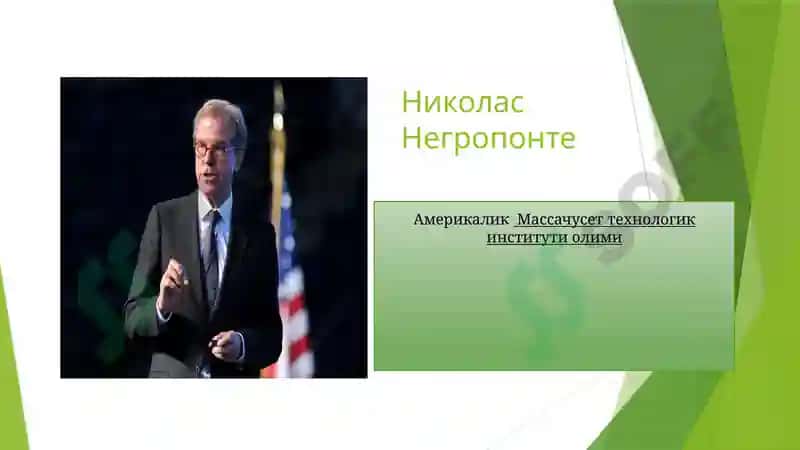 Николас Негропонте

Америкалик Массачусет технологик институти олими